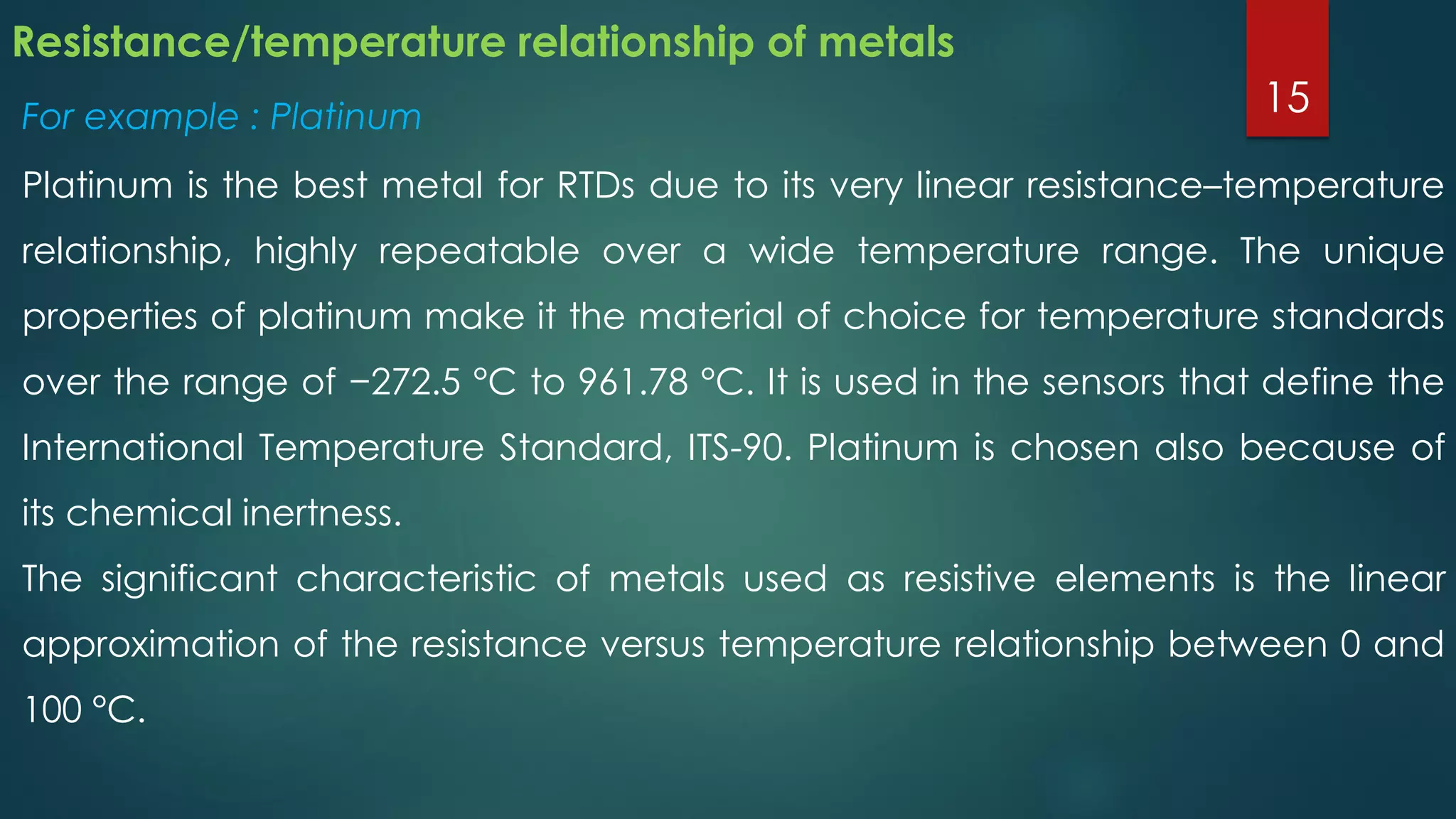 Resistance/temperature relationship of metals

15

For example : Platinum

Platinum is the best metal for RTDs due to its very linear resistance–temperature relationship, highly repeatable over a wide temperature range. The unique properties of platinum make it the material of choice for temperature standards over the range of −272.5 °C to 961.78 °C. It is used in the sensors that define the International Temperature Standard, ITS-90. Platinum is chosen also because of its chemical inertness.

The significant characteristic of metals used as resistive elements is the linear approximation of the resistance versus temperature relationship between 0 and 100 °C.